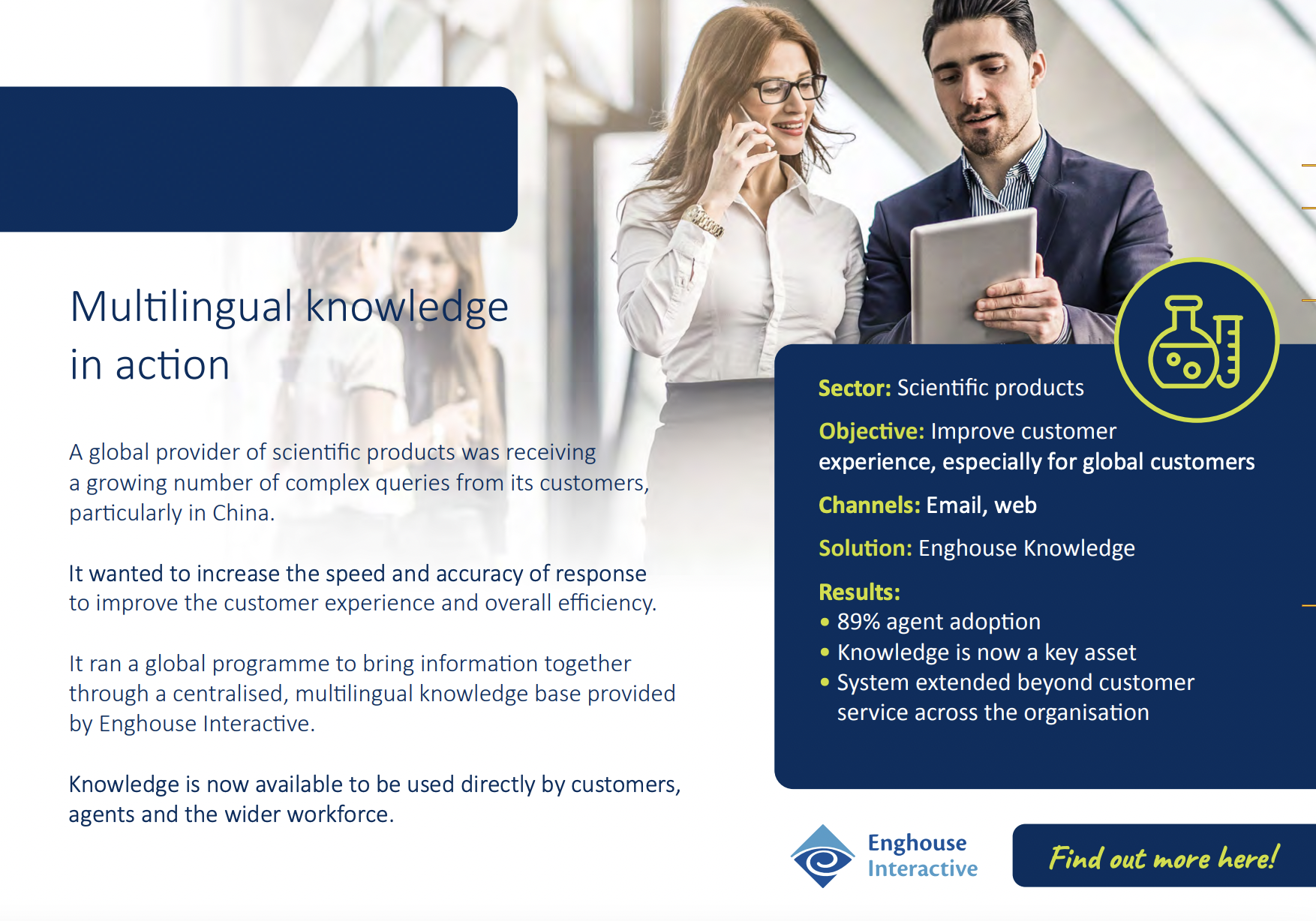 Multilingual knowledge in action

A global provider of scientific products was receiving a growing number of complex queries from its customers, particularly in China.

It wanted to increase the speed and accuracy of response to improve the customer experience and overall efficiency.

It ran a global programme to bring information together through a centralised, multilingual knowledge base provided by Enghouse Interactive.

Knowledge is now available to be used directly by customers, agents and the wider workforce.

Sector: Scientific products

Objective: Improve customer experience, especially for global customers

Channels: Email, web

Solution: Enghouse Knowledge

Results:
• 89% agent adoption
• Knowledge is now a key asset
• System extended beyond customer service across the organisation

Enghouse Interactive

Find out more here!